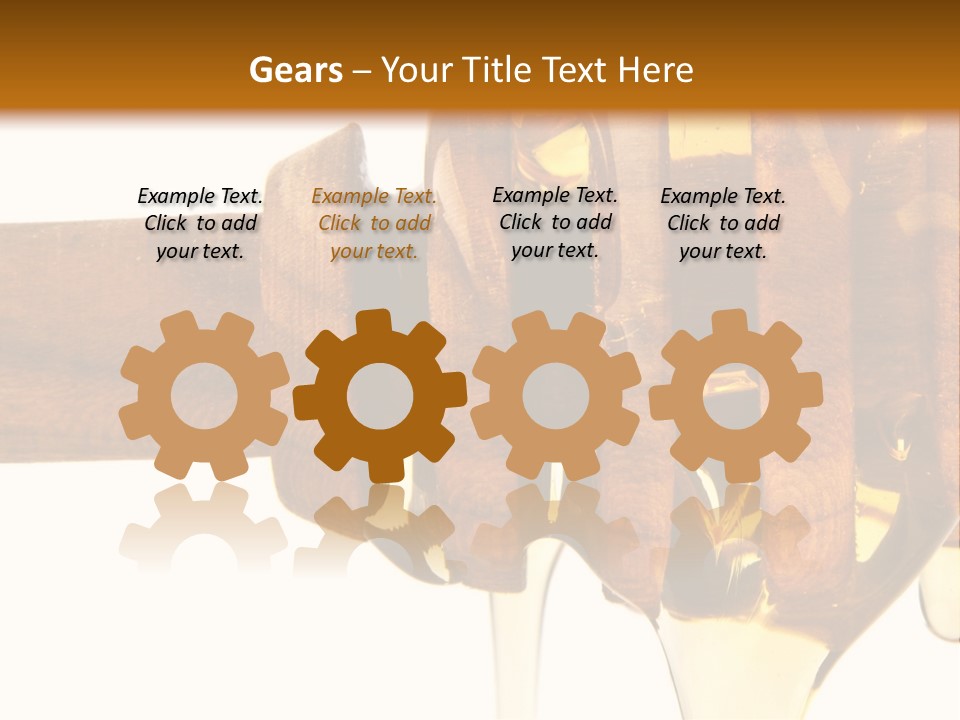 Gears – Your Title Text Here

Example Text. Click to add your text.

Example Text. Click to add your text.

Example Text. Click to add your text.

Example Text. Click to add your text.